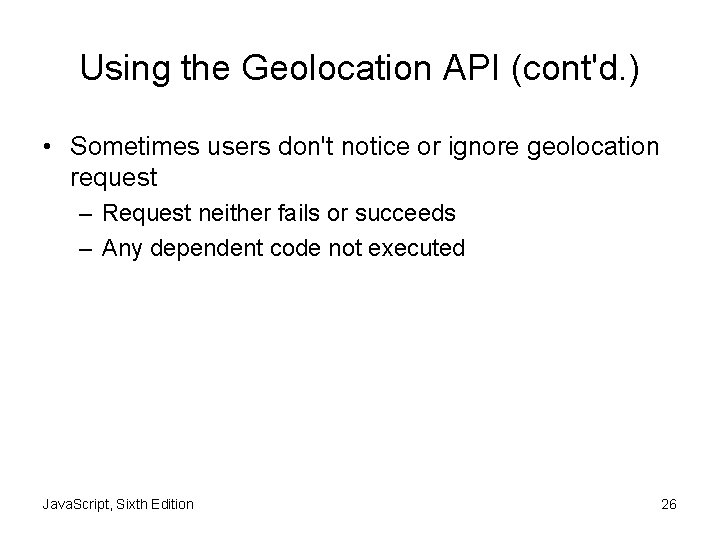 Using the Geolocation API (cont'd.)

• Sometimes users don't notice or ignore geolocation request

– Request neither fails or succeeds

– Any dependent code not executed

JavaScript, Sixth Edition

26